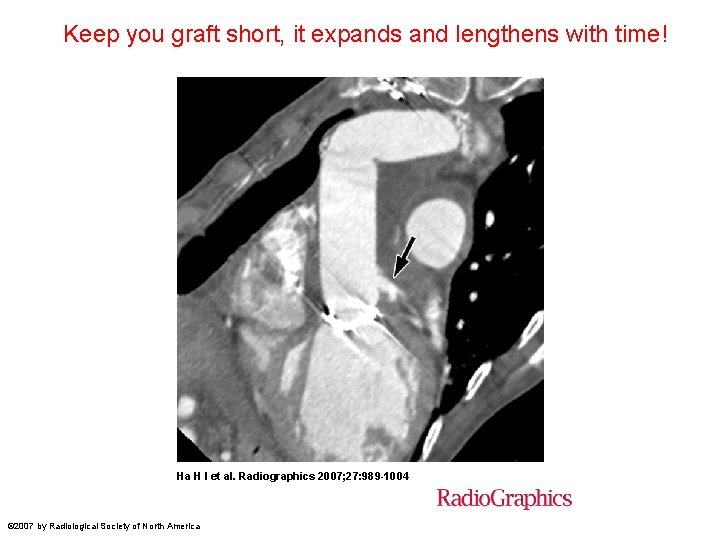 Keep you graft short, it expands and lengthens with time!

Ha H I et al. Radiographics 2007;27:989-1004

RadioGraphics

©2007 by Radiological Society of North America